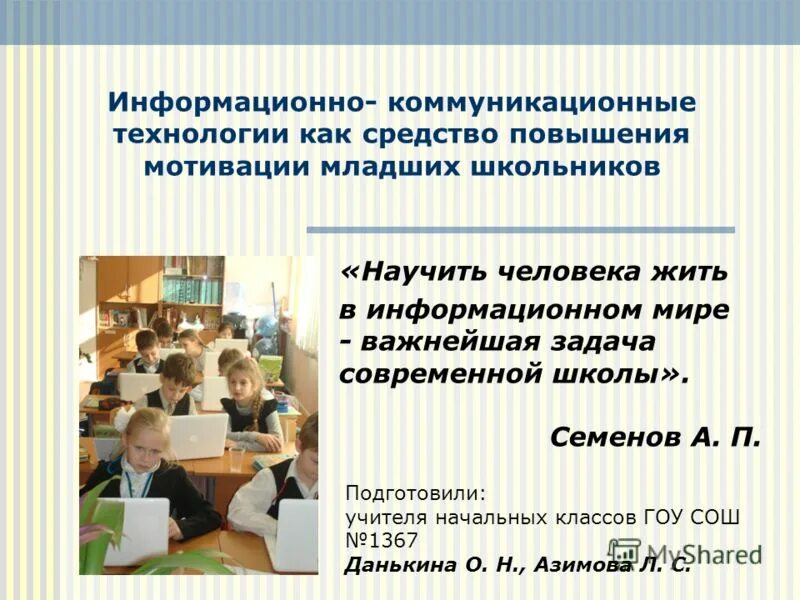 Информационно- коммуникационные технологии как средство повышения мотивации младших школьников

«Научить человека жить в информационном мире - важнейшая задача современной школы».

Семенов А. П.

Подготовили:
учителя начальных классов ГОУ СОШ №1367
Данькина О. Н., Азимова Л. С.

MyShared